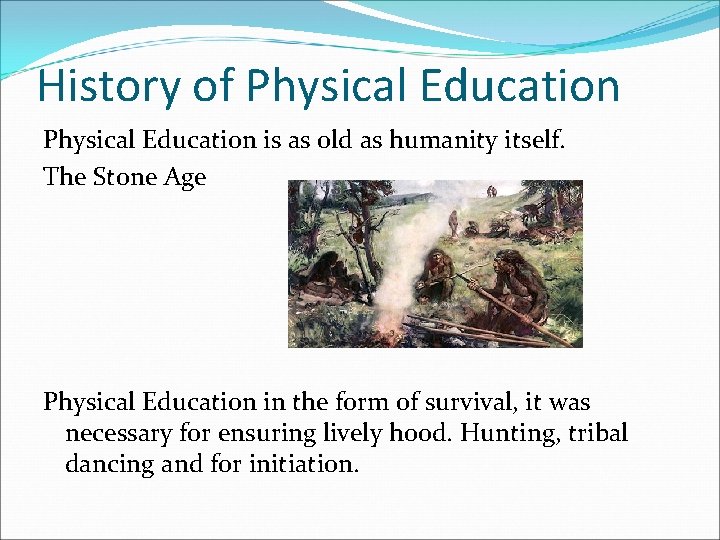 History of Physical Education

Physical Education is as old as humanity itself.

The Stone Age

Physical Education in the form of survival, it was necessary for ensuring lively hood. Hunting, tribal dancing and for initiation.